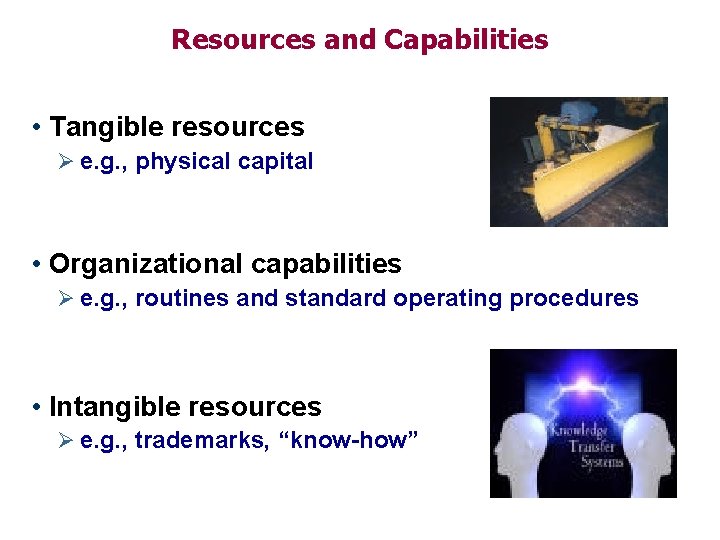 Resources and Capabilities

• Tangible resources
➢ e.g., physical capital

• Organizational capabilities
➢ e.g., routines and standard operating procedures

• Intangible resources
➢ e.g., trademarks, “know-how”

Knowledge Transfer Systems